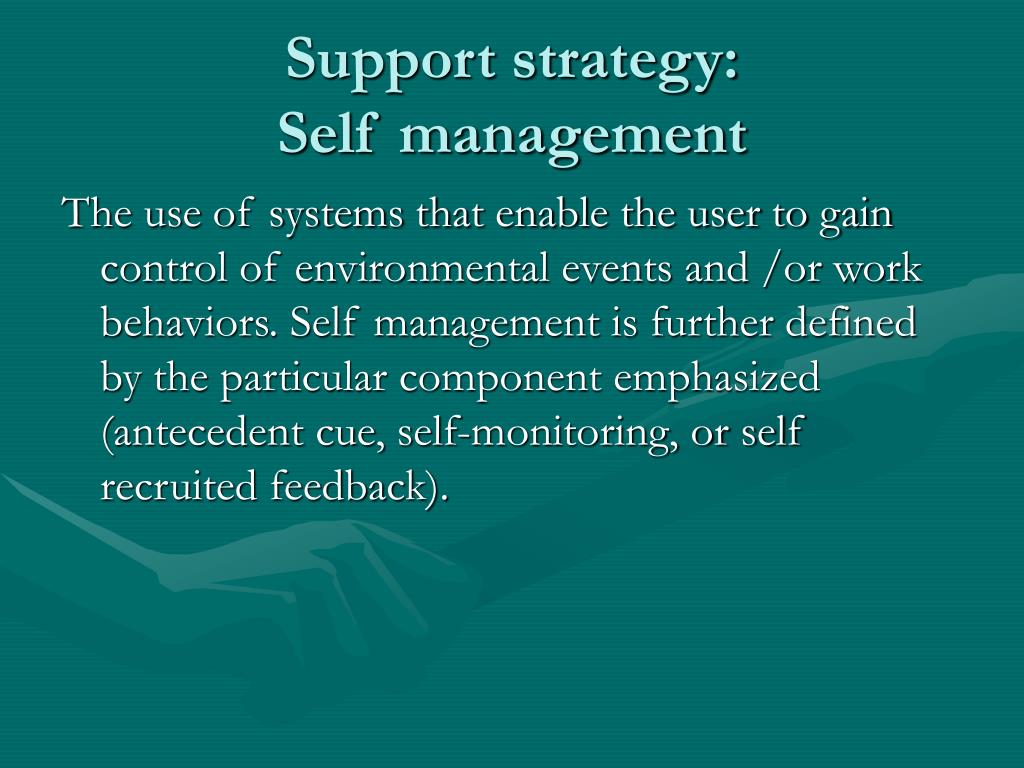 Support strategy:
Self management

The use of systems that enable the user to gain control of environmental events and /or work behaviors. Self management is further defined by the particular component emphasized (antecedent cue, self-monitoring, or self recruited feedback).